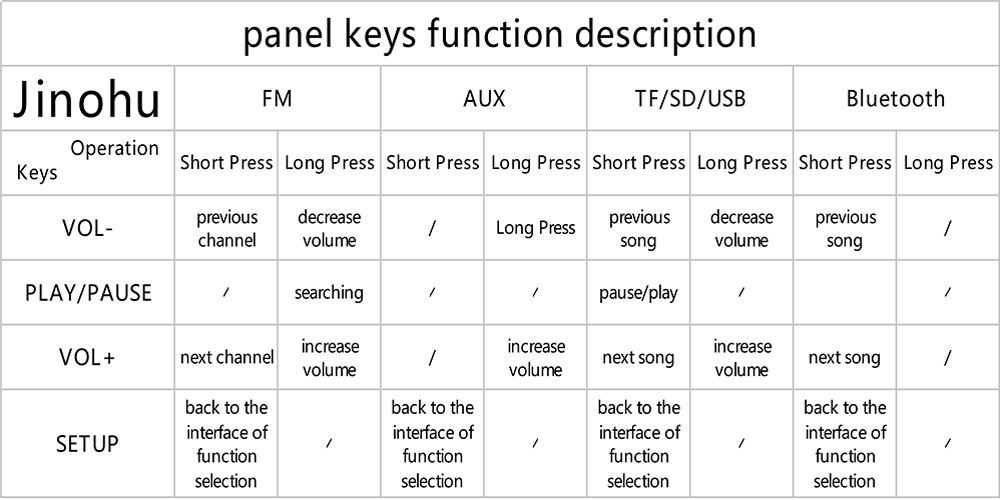 panel keys function description

| Jinohu | FM | | AUX | | TF/SD/USB | | Bluetooth | |
|---|---|---|---|---|---|---|---|---|
| Operation Keys | Short Press | Long Press | Short Press | Long Press | Short Press | Long Press | Short Press | Long Press |
| VOL- | previous channel | decrease volume | / | Long Press | previous song | decrease volume | previous song | / |
| PLAY/PAUSE | / | searching | / | / | pause/play | / | | / |
| VOL+ | next channel | increase volume | / | increase volume | next song | increase volume | next song | / |
| SETUP | back to the interface of function selection | / | back to the interface of function selection | / | back to the interface of function selection | / | back to the interface of function selection | / |